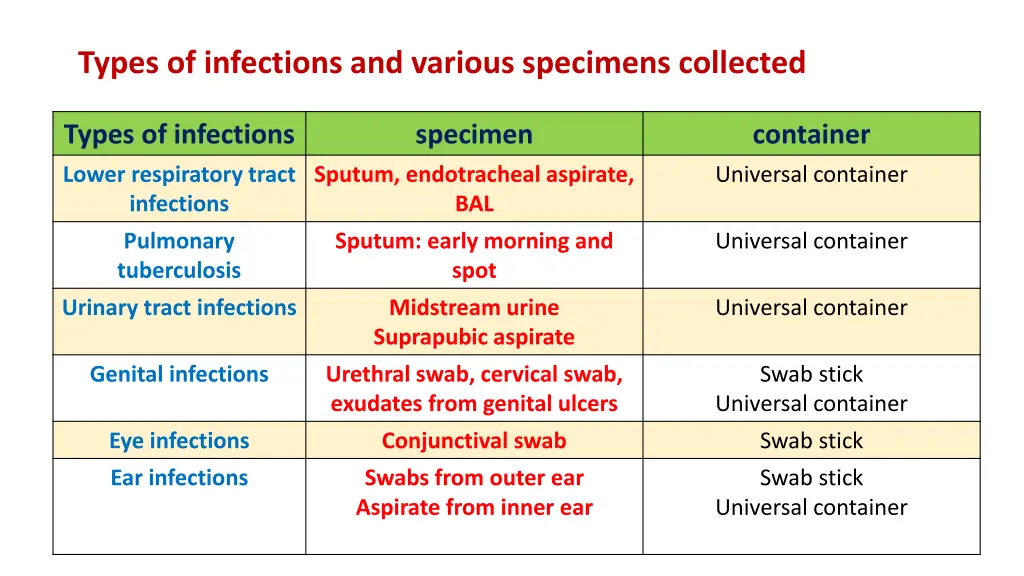 Types of infections and various specimens collected

| Types of infections | specimen | container |
|---|---|---|
| Lower respiratory tract infections | Sputum, endotracheal aspirate, BAL | Universal container |
| Pulmonary tuberculosis | Sputum: early morning and spot | Universal container |
| Urinary tract infections | Midstream urine Suprapubic aspirate | Universal container |
| Genital infections | Urethral swab, cervical swab, exudates from genital ulcers | Swab stick Universal container |
| Eye infections | Conjunctival swab | Swab stick |
| Ear infections | Swabs from outer ear Aspirate from inner ear | Swab stick Universal container |